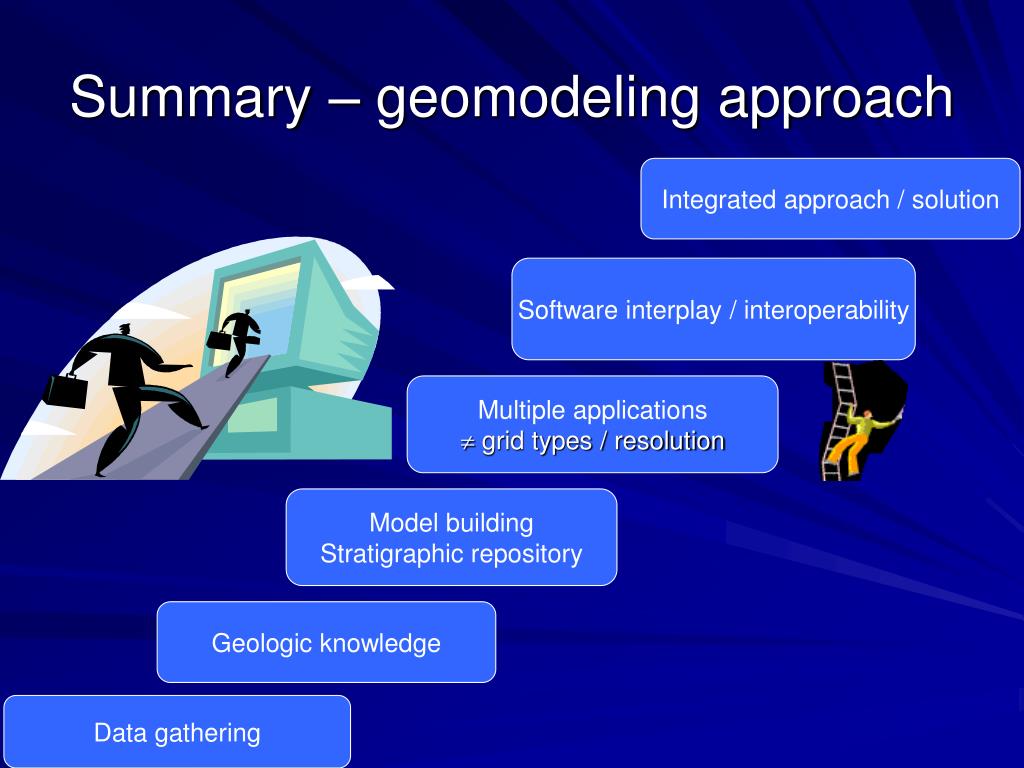 Summary – geomodeling approach

Integrated approach / solution

Software interplay / interoperability

Multiple applications
$\neq$ grid types / resolution

Model building
Stratigraphic repository

Geologic knowledge

Data gathering